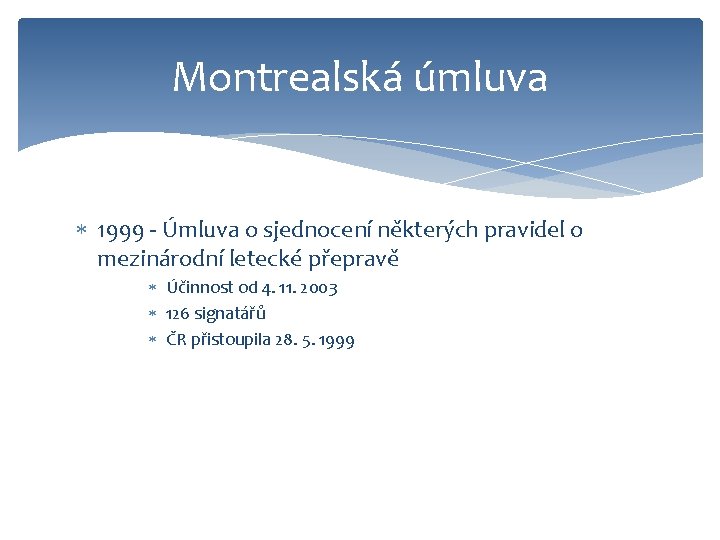 Montrealská úmluva

* 1999 - Úmluva o sjednocení některých pravidel o mezinárodní letecké přepravě
  * Účinnost od 4. 11. 2003
  * 126 signatářů
  * ČR přistoupila 28. 5. 1999